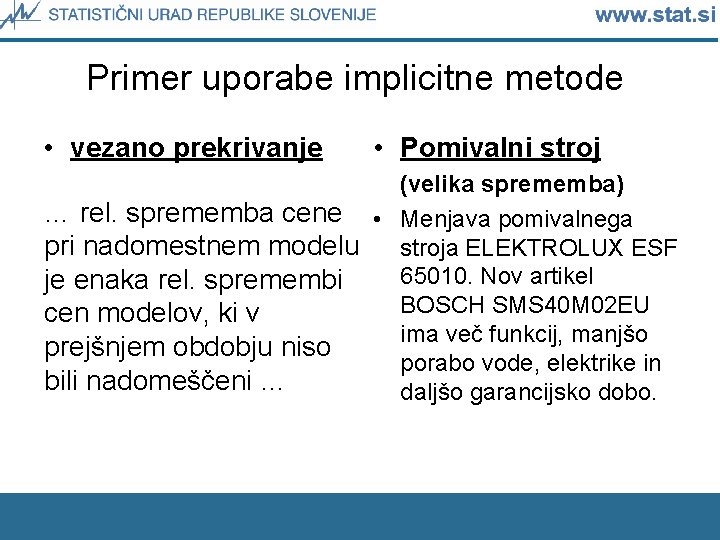 STATISTIČNI URAD REPUBLIKE SLOVENIJE www.stat.si

Primer uporabe implicitne metode

• vezano prekrivanje

… rel. sprememba cene pri nadomestnem modelu je enaka rel. spremembi cen modelov, ki v prejšnjem obdobju niso bili nadomeščeni …

• Pomivalni stroj (velika sprememba)

• Menjava pomivalnega stroja ELEKTROLUX ESF 65010. Nov artikel BOSCH SMS40M02EU ima več funkcij, manjšo porabo vode, elektrike in daljšo garancijsko dobo.